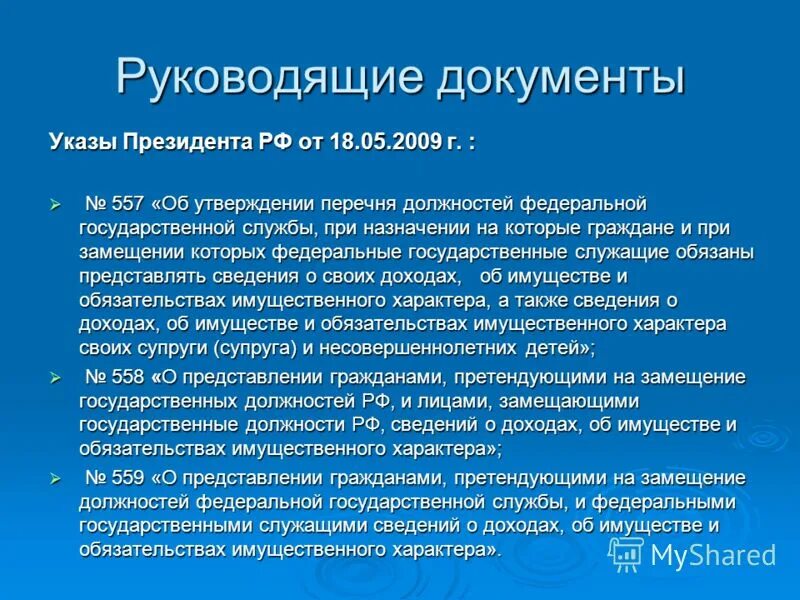 Руководящие документы

Указы Президента РФ от 18.05.2009 г. :

➢ № 557 «Об утверждении перечня должностей федеральной государственной службы, при назначении на которые граждане и при замещении которых федеральные государственные служащие обязаны представлять сведения о своих доходах, об имуществе и обязательствах имущественного характера, а также сведения о доходах, об имуществе и обязательствах имущественного характера своих супруги (супруга) и несовершеннолетних детей»;

➢ № 558 «О представлении гражданами, претендующими на замещение государственных должностей РФ, и лицами, замещающими государственные должности РФ, сведений о доходах, об имуществе и обязательствах имущественного характера»;

➢ № 559 «О представлении гражданами, претендующими на замещение должностей федеральной государственной службы, и федеральными государственными служащими сведений о доходах, об имуществе и обязательствах имущественного характера».

MyShared